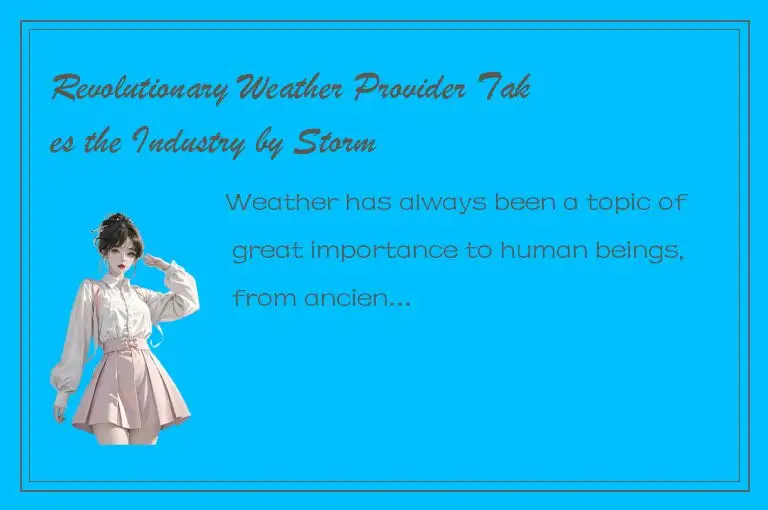 Revolutionary Weather Provider Takes the Industry by Storm

Weather has always been a topic of great importance to human beings, from ancien...